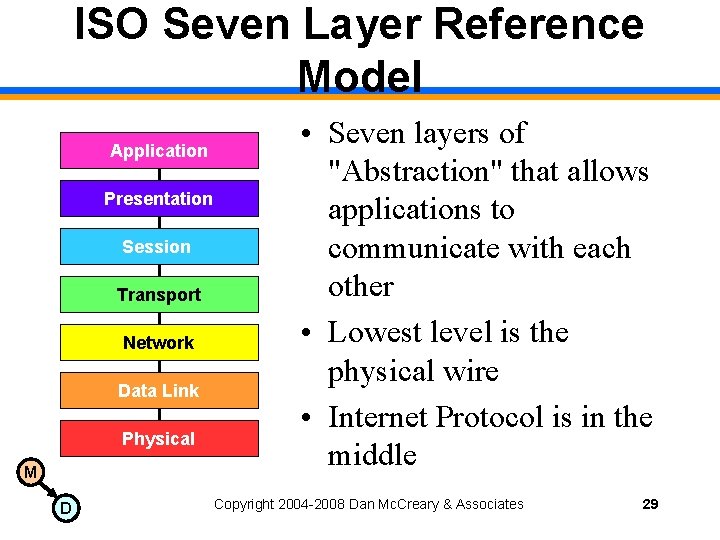 ISO Seven Layer Reference Model

Application
Presentation
Session
Transport
Network
Data Link
Physical

• Seven layers of "Abstraction" that allows applications to communicate with each other
• Lowest level is the physical wire
• Internet Protocol is in the middle

M
D

Copyright 2004-2008 Dan McCreary & Associates

29